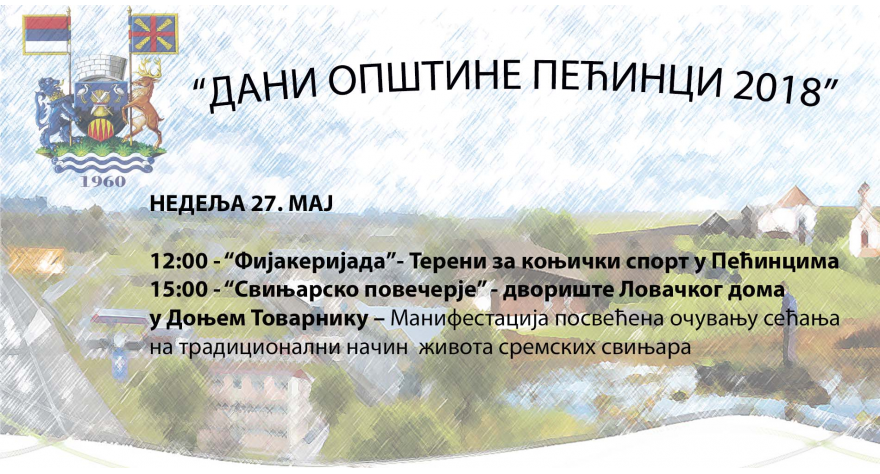 1960

“ДАНИ ОПШТИНЕ ПЕЋИНЦИ 2018”

НЕДЕЉА 27. МАЈ

12:00 - “Фијакеријада”- Терени за коњички спорт у Пећинцима
15:00 - “Свињарско повечерје” - двориште Ловачког дома у Доњем Товарнику – Манифестација посвећена очувању сећања на традиционални начин живота сремских свињара